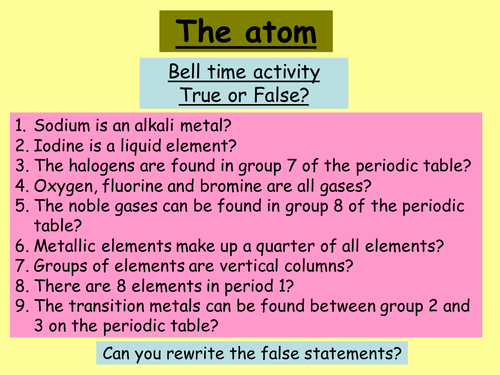 The atom

Bell time activity
True or False?

1. Sodium is an alkali metal?
2. Iodine is a liquid element?
3. The halogens are found in group 7 of the periodic table?
4. Oxygen, fluorine and bromine are all gases?
5. The noble gases can be found in group 8 of the periodic table?
6. Metallic elements make up a quarter of all elements?
7. Groups of elements are vertical columns?
8. There are 8 elements in period 1?
9. The transition metals can be found between group 2 and 3 on the periodic table?

Can you rewrite the false statements?